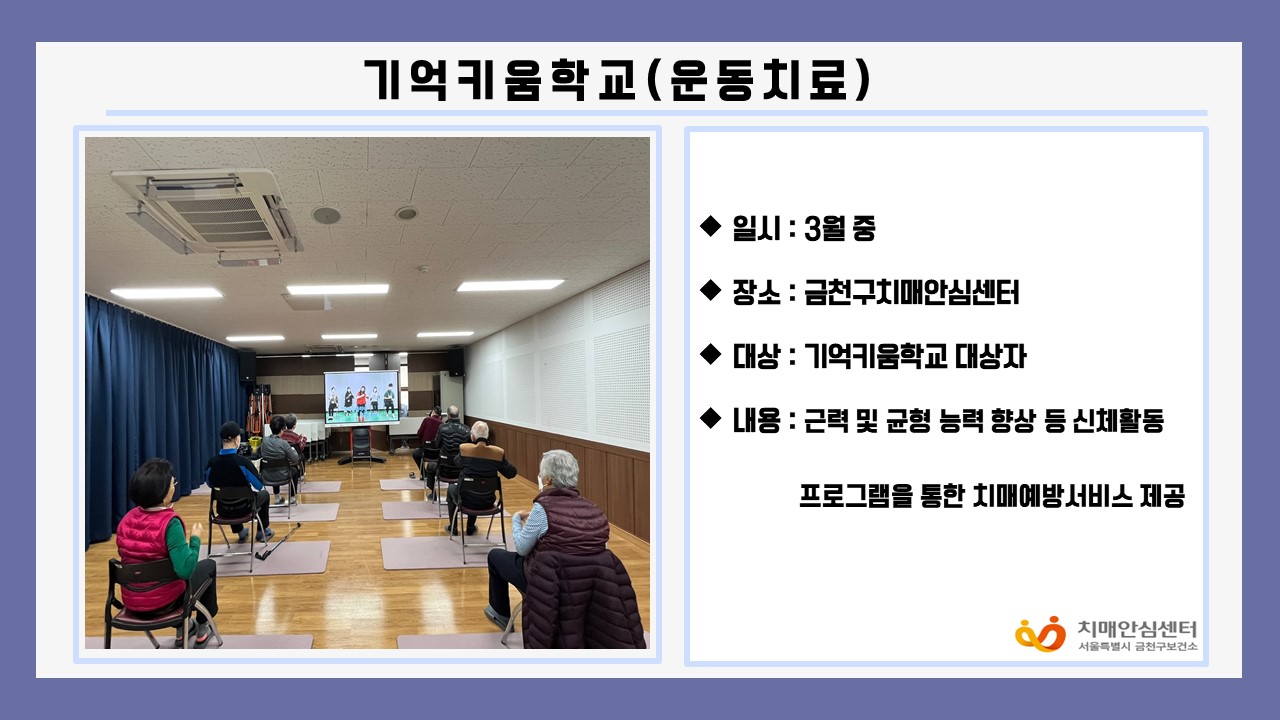 기억키움학교(운동치료)

◆ 일시 : 3월 중

◆ 장소 : 금천구치매안심센터

◆ 대상 : 기억키움학교 대상자

◆ 내용 : 근력 및 균형 능력 향상 등 신체활동 프로그램을 통한 치매예방서비스 제공

치매안심센터
서울특별시 금천구보건소